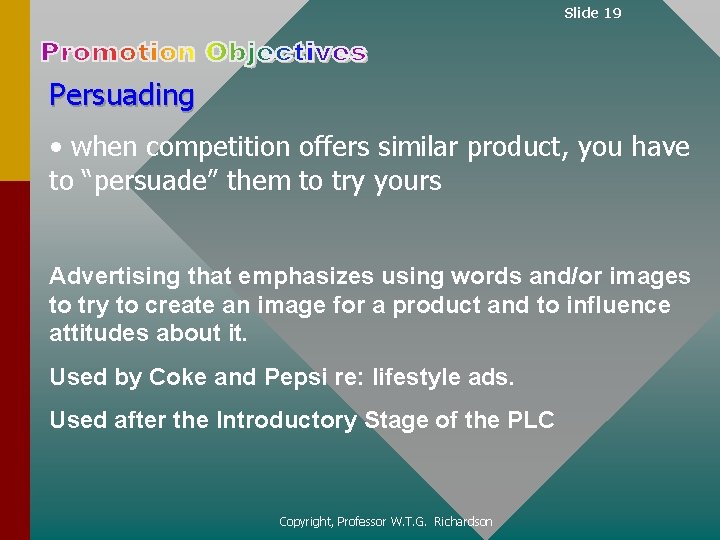 Slide 19

Promotion Objectives

Persuading

• when competition offers similar product, you have to “persuade” them to try yours

Advertising that emphasizes using words and/or images to try to create an image for a product and to influence attitudes about it.

Used by Coke and Pepsi re: lifestyle ads.

Used after the Introductory Stage of the PLC

Copyright, Professor W.T.G. Richardson